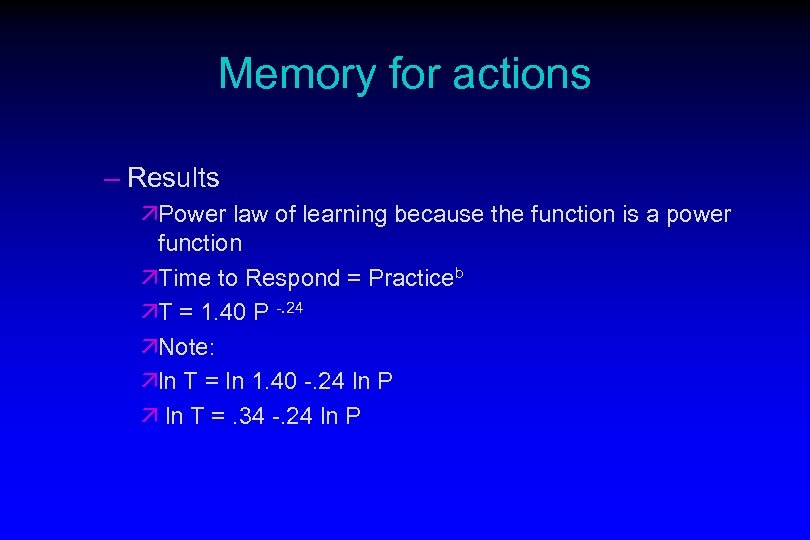 Memory for actions

– Results

↗Power law of learning because the function is a power function

↗Time to Respond = Practice$^b$

↗T = 1.40 P $^{-.24}$

↗Note:

↗ln T = ln 1.40 -.24 ln P

↗ ln T = .34 -.24 ln P